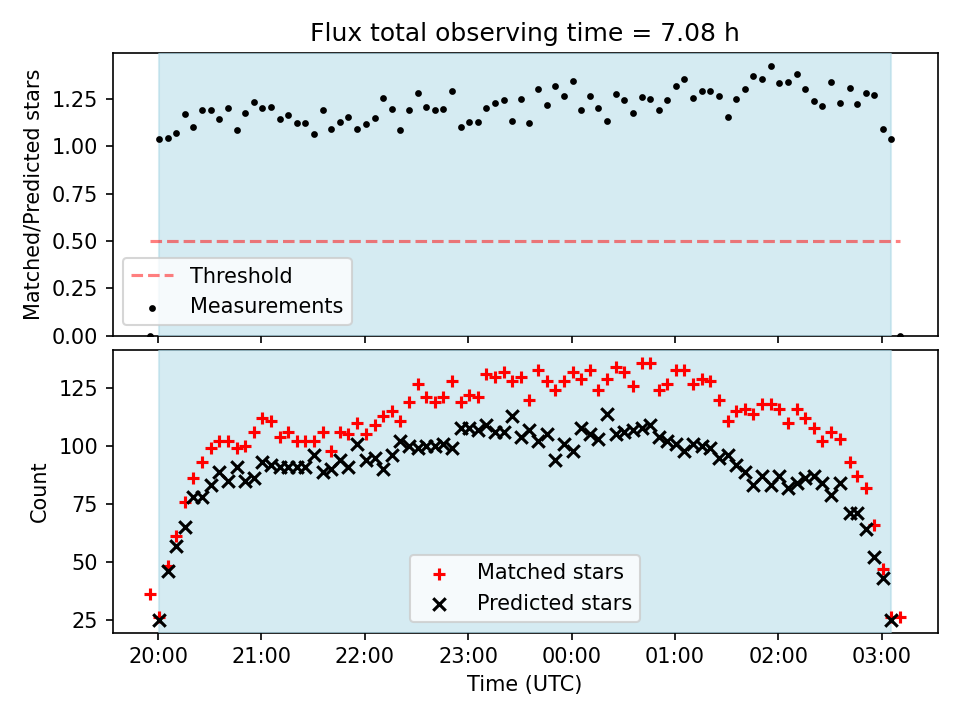 Flux total observing time = 7.08 h

Matched/Predicted stars

1.25
1.00
0.75
0.50
0.25
0.00

Threshold
Measurements

Count

125
100
75
50
25

Matched stars
Predicted stars

20:00 21:00 22:00 23:00 00:00 01:00 02:00 03:00

Time (UTC)